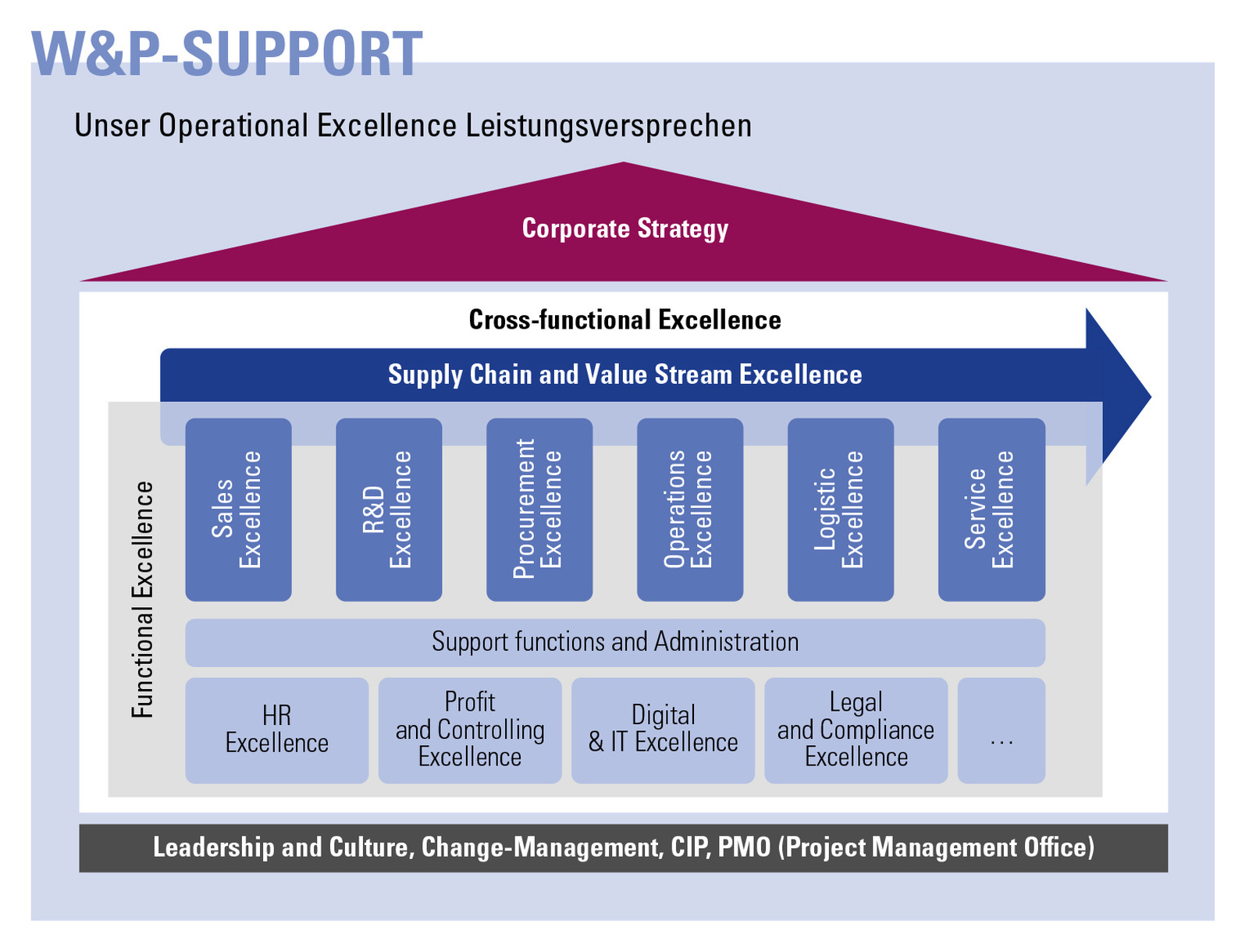 W&P-SUPPORT

Unser Operational Excellence Leistungsversprechen

Corporate Strategy

Cross-functional Excellence

Supply Chain and Value Stream Excellence

Functional Excellence

Sales Excellence

R&D Excellence

Procurement Excellence

Operations Excellence

Logistic Excellence

Service Excellence

Support functions and Administration

HR Excellence

Profit and Controlling Excellence

Digital & IT Excellence

Legal and Compliance Excellence

...

Leadership and Culture, Change-Management, CIP, PMO (Project Management Office)